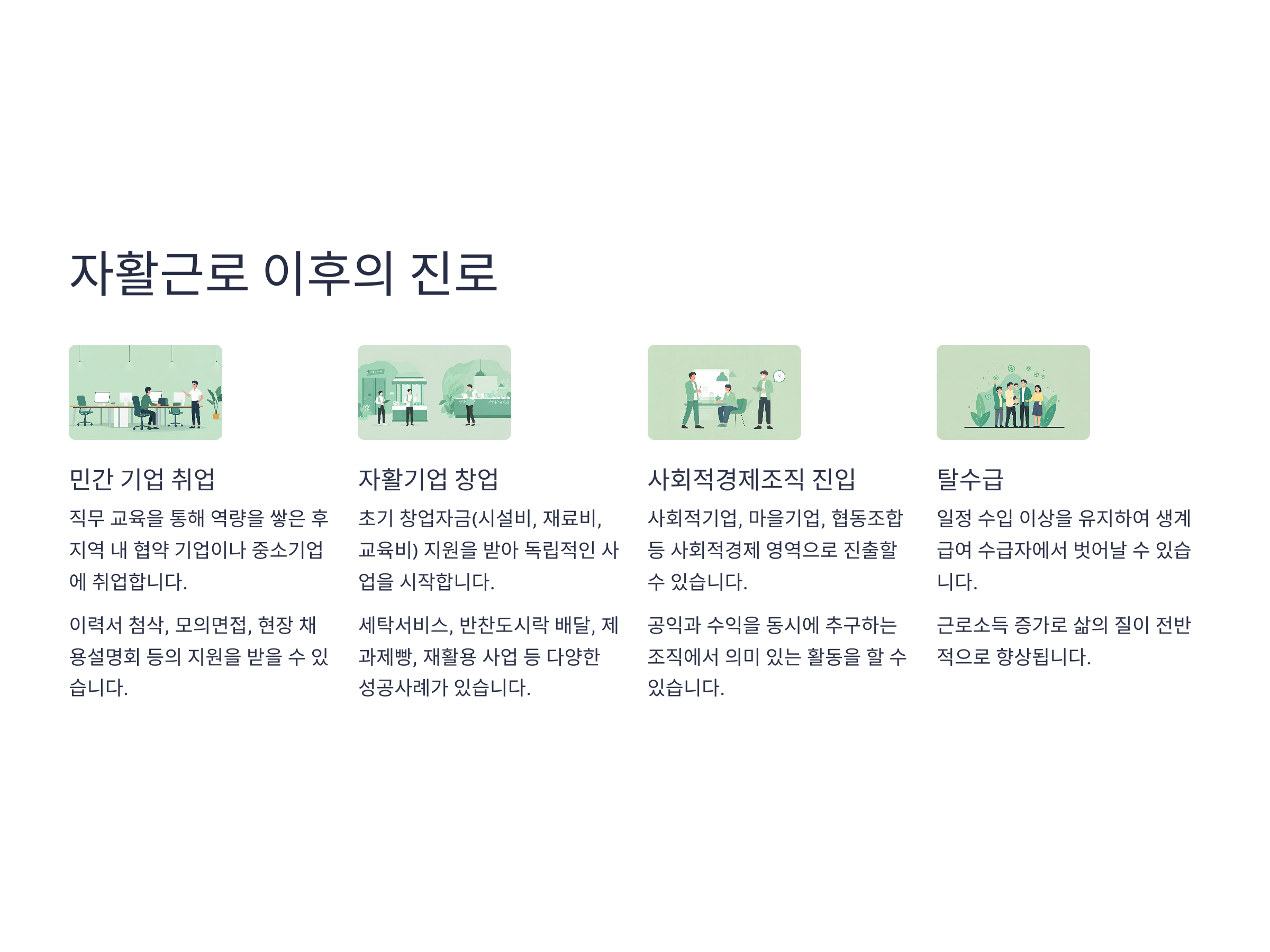 자활근로 이후의 진로

민간 기업 취업

직무 교육을 통해 역량을 쌓은 후 지역 내 협약 기업이나 중소기업에 취업합니다.

이력서 첨삭, 모의면접, 현장 채용설명회 등의 지원을 받을 수 있습니다.

자활기업 창업

초기 창업자금(시설비, 재료비, 교육비) 지원을 받아 독립적인 사업을 시작합니다.

세탁서비스, 반찬도시락 배달, 제과제빵, 재활용 사업 등 다양한 성공사례가 있습니다.

사회적경제조직 진입

사회적기업, 마을기업, 협동조합 등 사회적경제 영역으로 진출할 수 있습니다.

공익과 수익을 동시에 추구하는 조직에서 의미 있는 활동을 할 수 있습니다.

탈수급

일정 수입 이상을 유지하여 생계급여 수급자에서 벗어날 수 있습니다.

근로소득 증가로 삶의 질이 전반적으로 향상됩니다.